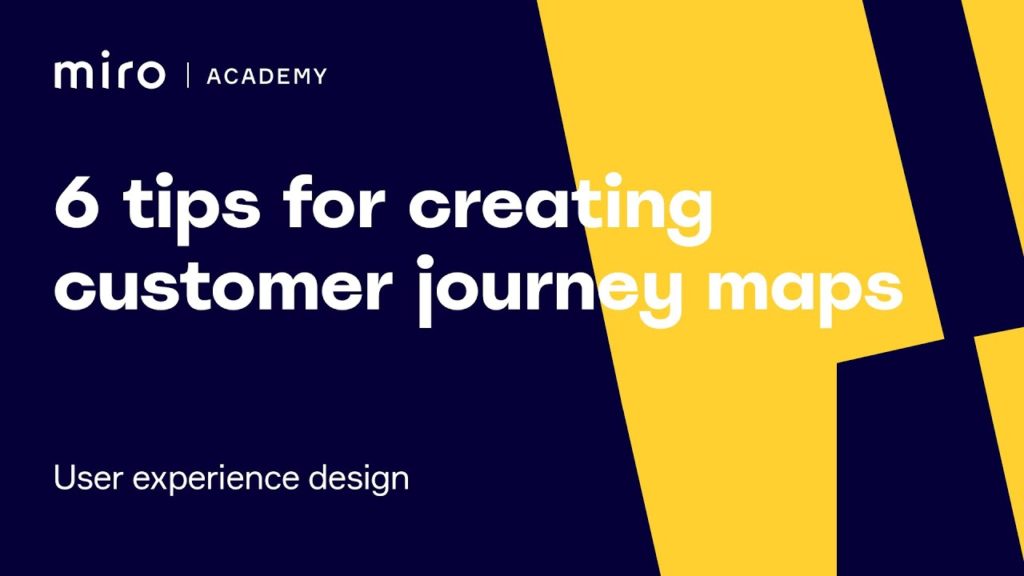 miro | ACADEMY

6 tips for creating customer journey maps

User experience design